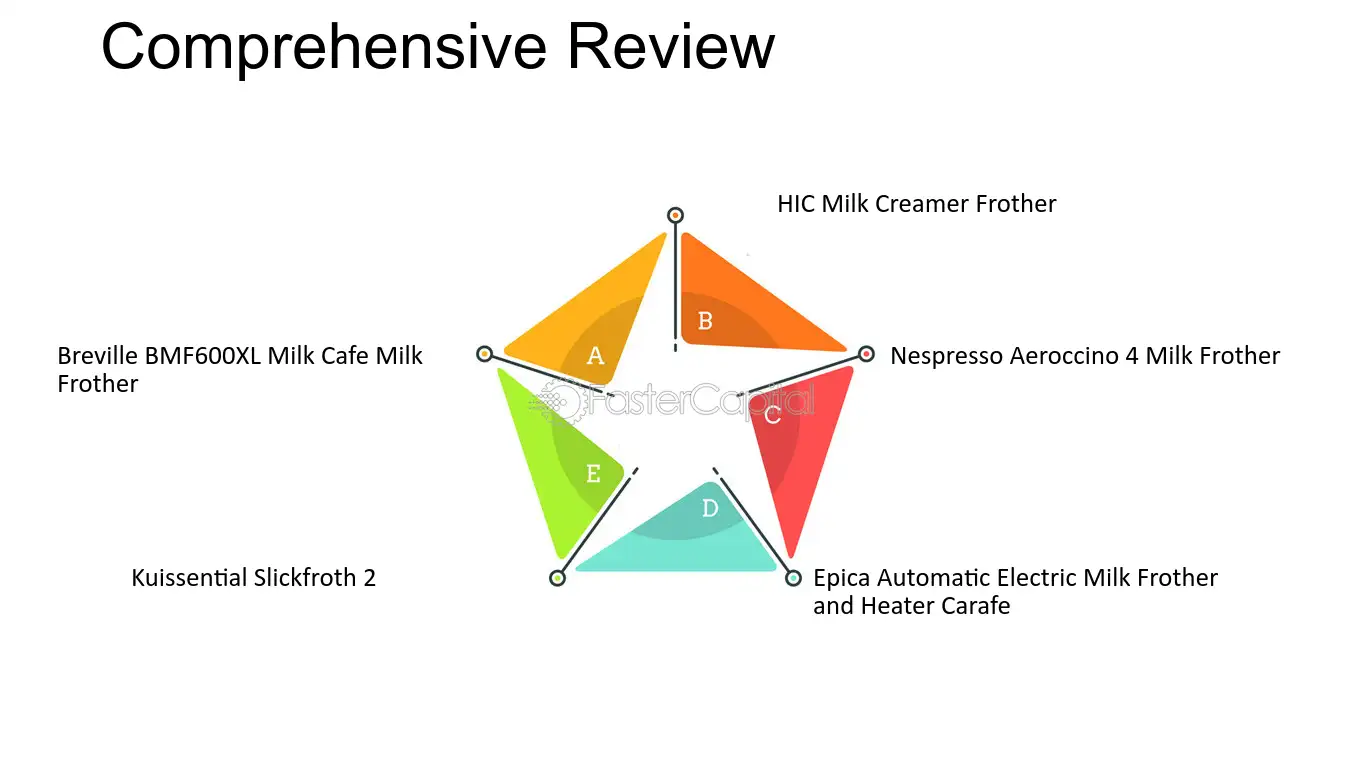 Comprehensive Review

HIC Milk Creamer Frother

Breville BMF600XL Milk Cafe Milk Frother

A

B

Nespresso Aeroccino 4 Milk Frother

C

E

D

Kuissential Slickfroth 2

Epica Automatic Electric Milk Frother and Heater Carafe

FasterCapital